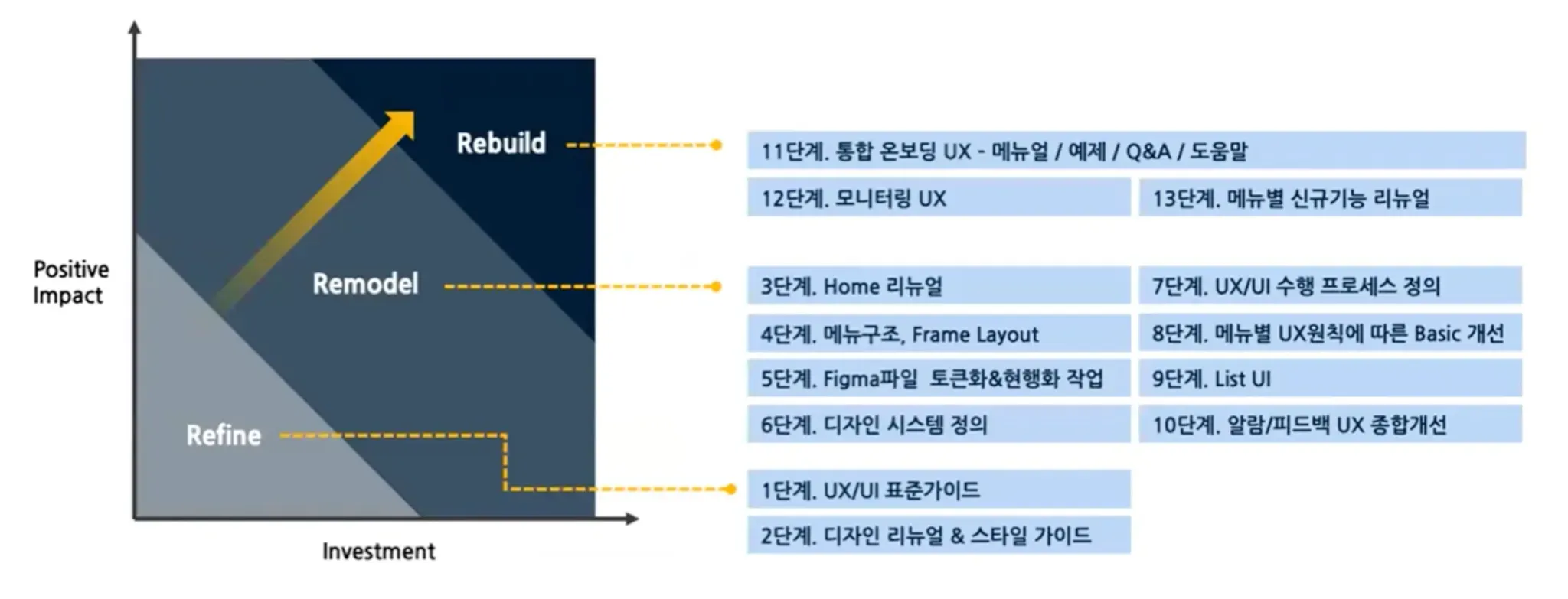 Positive Impact

Rebuild

Remodel

Refine

Investment

11단계. 통합 온보딩 UX - 메뉴얼 / 예제 / Q&A / 도움말

12단계. 모니터링 UX

13단계. 메뉴별 신규기능 리뉴얼

3단계. Home 리뉴얼

4단계. 메뉴구조, Frame Layout

5단계. Figma파일 토큰화&현행화 작업

6단계. 디자인 시스템 정의

7단계. UX/UI 수행 프로세스 정의

8단계. 메뉴별 UX원칙에 따른 Basic 개선

9단계. List UI

10단계. 알람/피드백 UX 종합개선

1단계. UX/UI 표준가이드

2단계. 디자인 리뉴얼 & 스타일 가이드